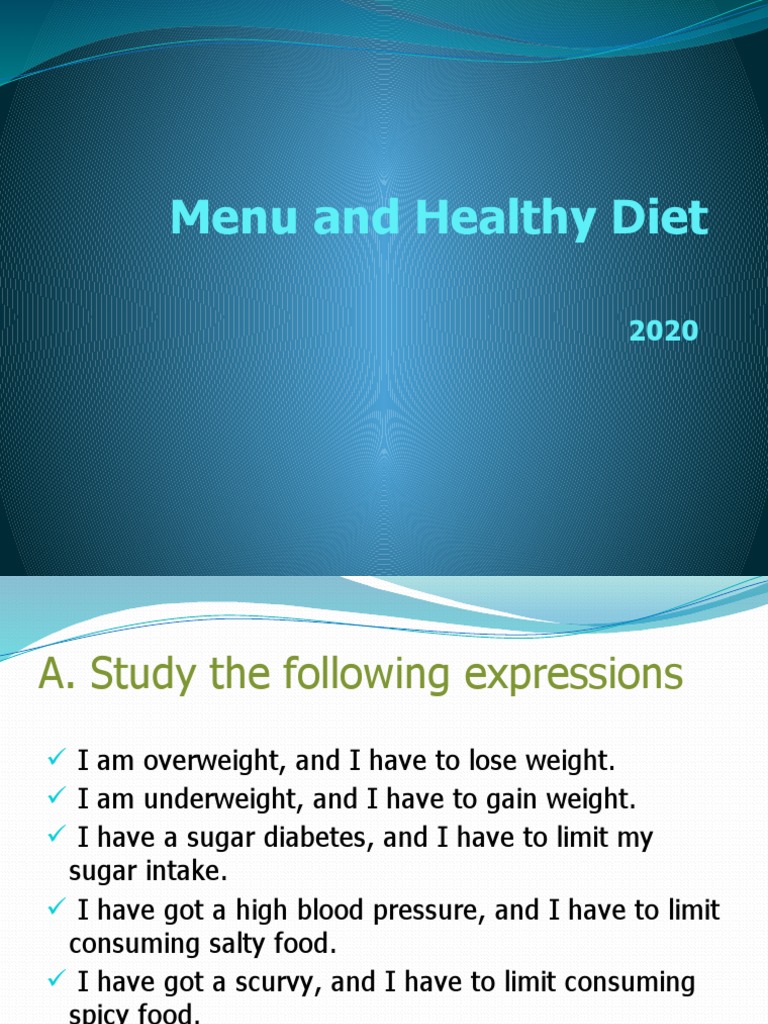 Menu and Healthy Diet

2020

A. Study the following expressions

✓ I am overweight, and I have to lose weight.
✓ I am underweight, and I have to gain weight.
✓ I have a sugar diabetes, and I have to limit my sugar intake.
✓ I have got a high blood pressure, and I have to limit consuming salty food.
✓ I have got a scurvy, and I have to limit consuming spicy food.